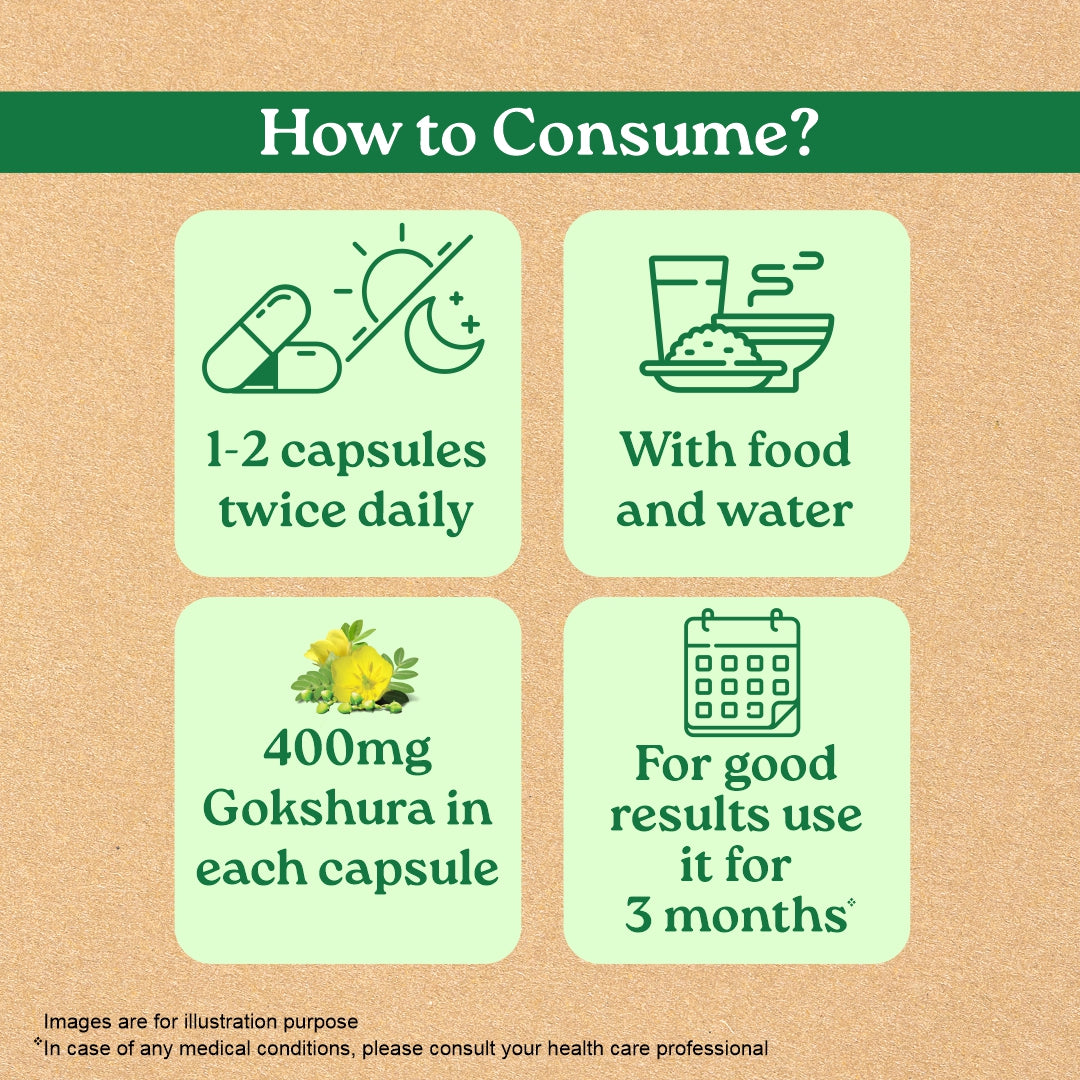 How to Consume?

1-2 capsules twice daily

With food and water

400mg Gokshura in each capsule

For good results use it for 3 months*

Images are for illustration purpose
*In case of any medical conditions, please consult your health care professional